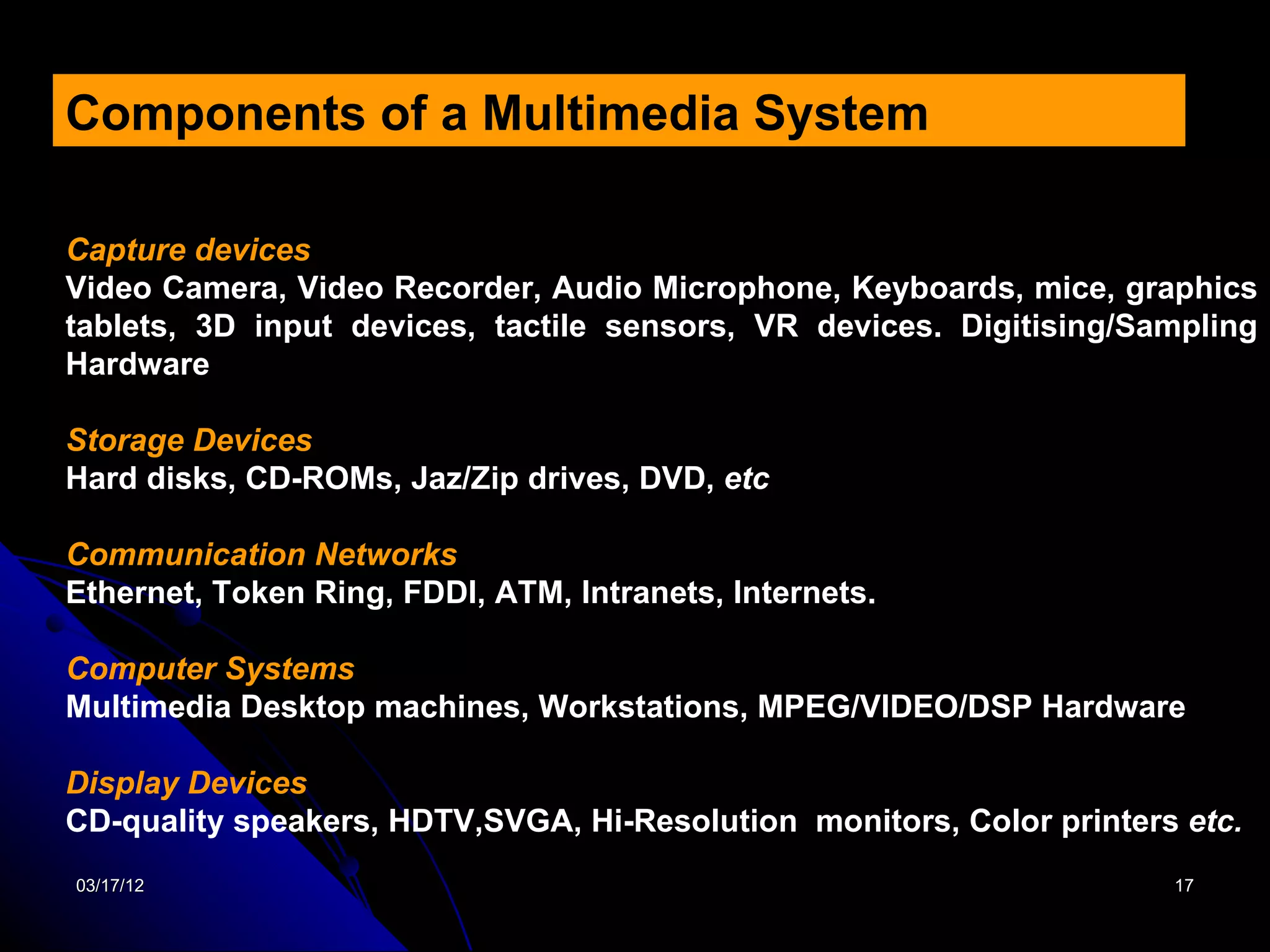 Components of a Multimedia System

Capture devices
Video Camera, Video Recorder, Audio Microphone, Keyboards, mice, graphics tablets, 3D input devices, tactile sensors, VR devices. Digitising/Sampling Hardware

Storage Devices
Hard disks, CD-ROMs, Jaz/Zip drives, DVD, etc

Communication Networks
Ethernet, Token Ring, FDDI, ATM, Intranets, Internets.

Computer Systems
Multimedia Desktop machines, Workstations, MPEG/VIDEO/DSP Hardware

Display Devices
CD-quality speakers, HDTV,SVGA, Hi-Resolution monitors, Color printers etc.

03/17/12

17